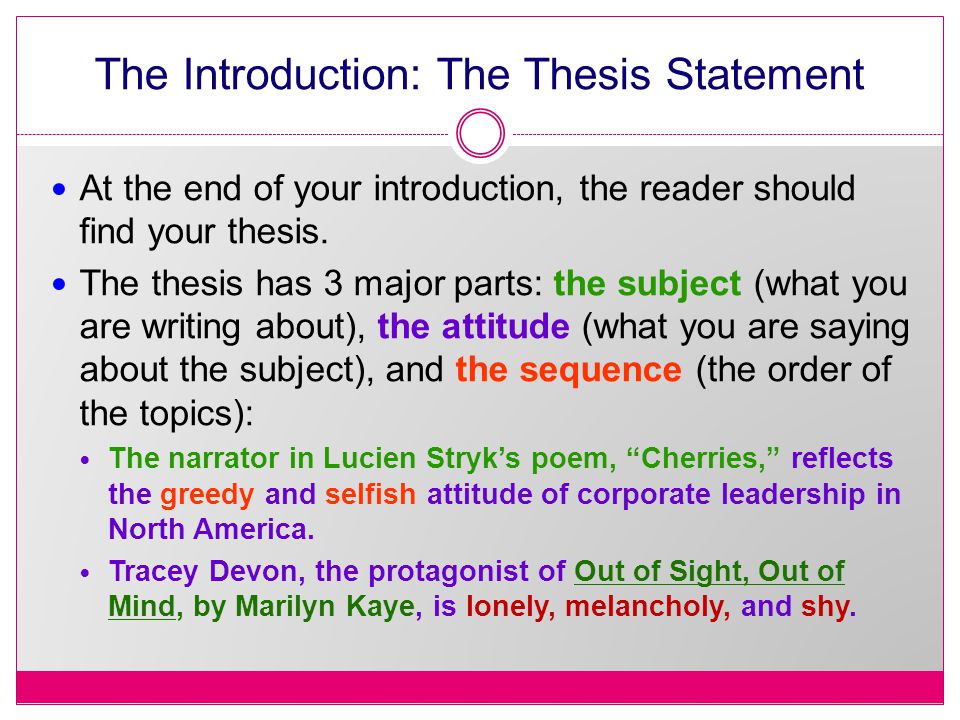 The Introduction: The Thesis Statement

- At the end of your introduction, the reader should find your thesis.
- The thesis has 3 major parts: the subject (what you are writing about), the attitude (what you are saying about the subject), and the sequence (the order of the topics):
  - The narrator in Lucien Stryk's poem, "Cherries," reflects the greedy and selfish attitude of corporate leadership in North America.
  - Tracey Devon, the protagonist of Out of Sight, Out of Mind, by Marilyn Kaye, is lonely, melancholy, and shy.